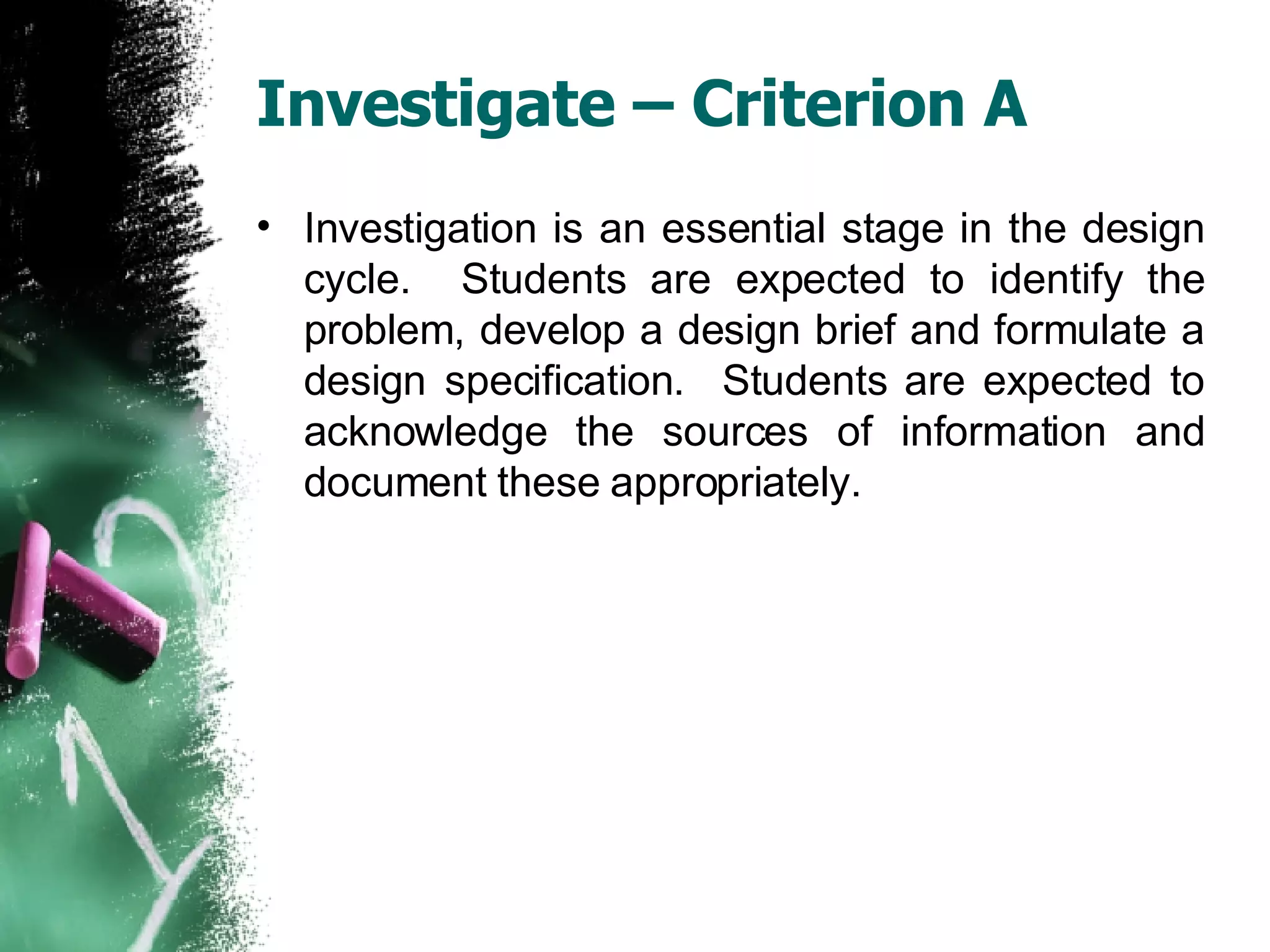 Investigate – Criterion A

• Investigation is an essential stage in the design cycle. Students are expected to identify the problem, develop a design brief and formulate a design specification. Students are expected to acknowledge the sources of information and document these appropriately.